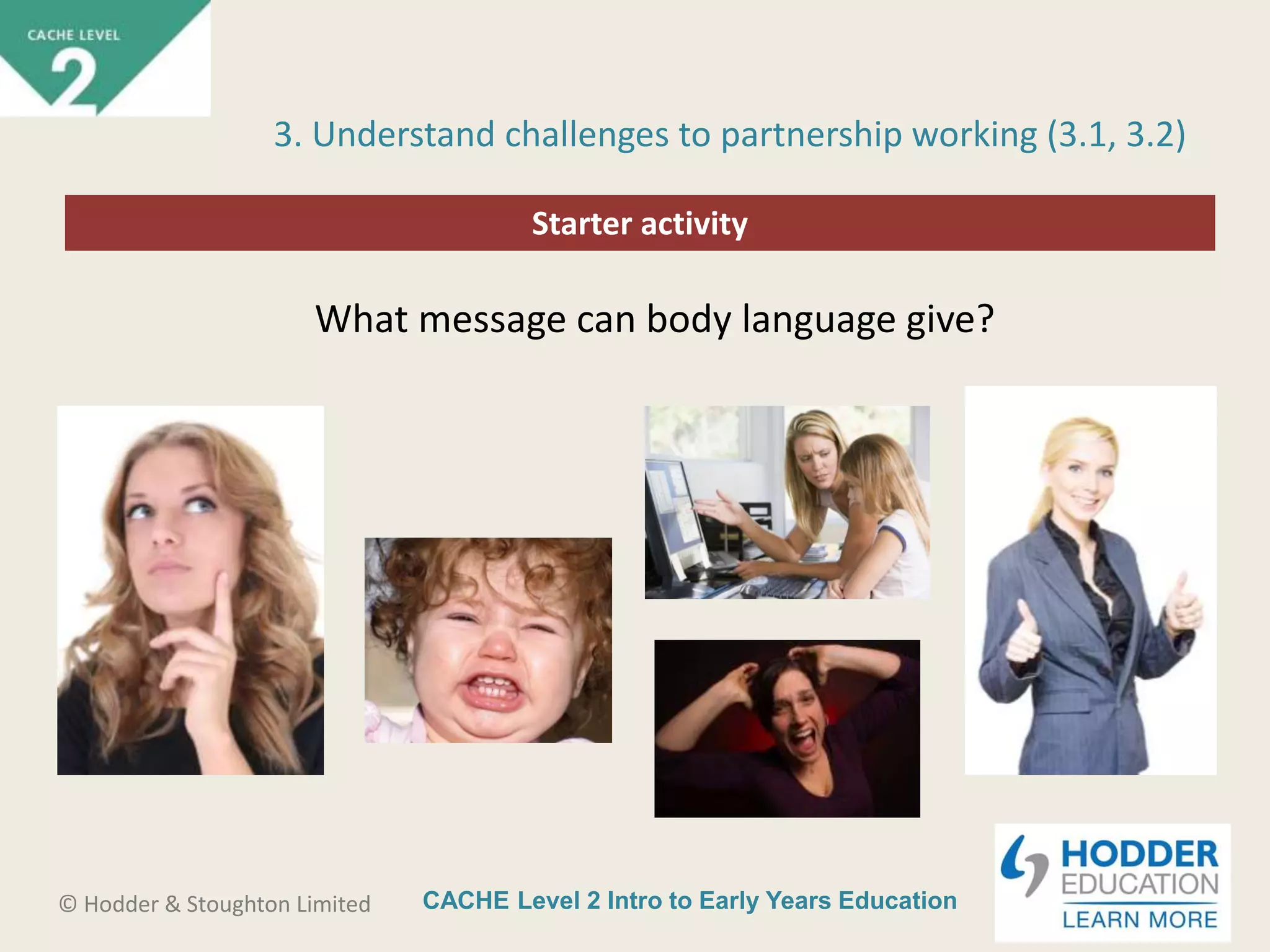 CACHE LEVEL
2

3. Understand challenges to partnership working (3.1, 3.2)

Starter activity

What message can body language give?

© Hodder & Stoughton Limited

CACHE Level 2 Intro to Early Years Education

HODDER EDUCATION
LEARN MORE